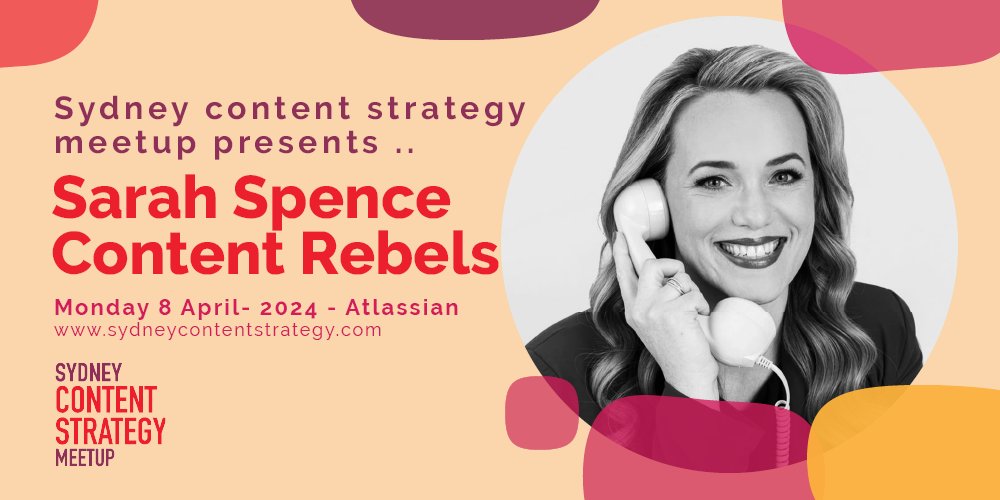 Sydney content strategy meetup presents ..

Sarah Spence
Content Rebels

Monday 8 April- 2024 - Atlassian
www.sydneycontentstrategy.com

SYDNEY
CONTENT
STRATEGY
MEETUP